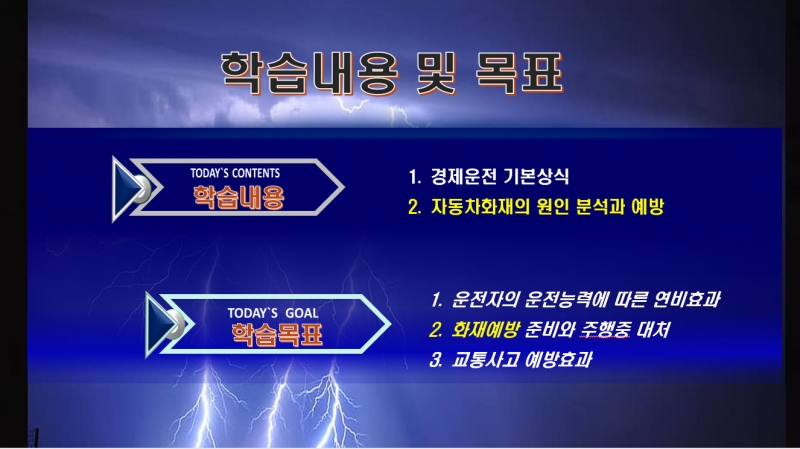 학습내용 및 목표

TODAY`S CONTENTS
학습내용

1. 경제운전 기본상식
2. 자동차화재의 원인 분석과 예방

TODAY`S GOAL
학습목표

1. 운전자의 운전능력에 따른 연비효과
2. 화재예방 준비와 주행중 대처
3. 교통사고 예방효과